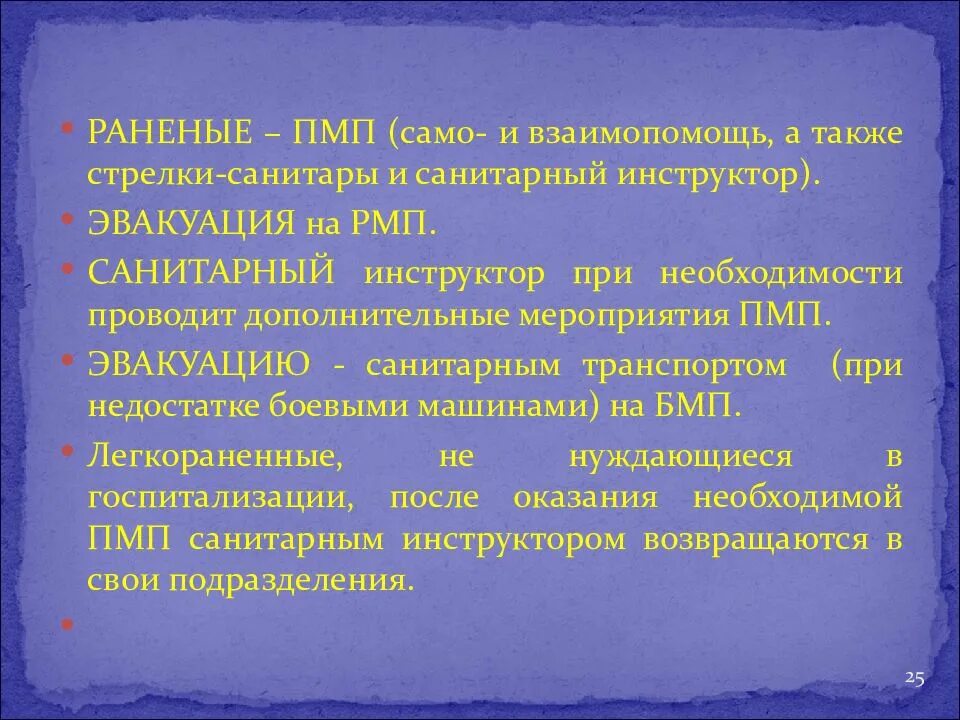 • РАНЕНЫЕ – ПМП (само- и взаимопомощь, а также стрелки-санитары и санитарный инструктор).

• ЭВАКУАЦИЯ на РМП.

• САНИТАРНЫЙ инструктор при необходимости проводит дополнительные мероприятия ПМП.

• ЭВАКУАЦИЮ - санитарным транспортом (при недостатке боевыми машинами) на БМП.

• Легкораненные, не нуждающиеся в госпитализации, после оказания необходимой ПМП санитарным инструктором возвращаются в свои подразделения.

•

25